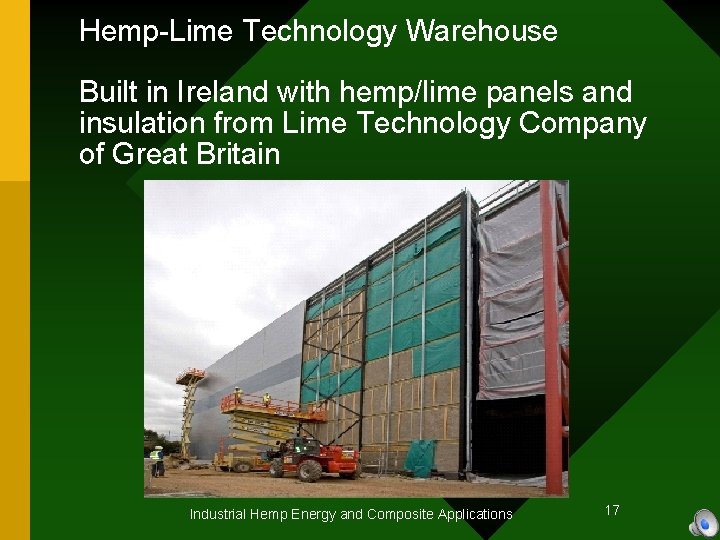 Hemp-Lime Technology Warehouse

Built in Ireland with hemp/lime panels and insulation from Lime Technology Company of Great Britain

Industrial Hemp Energy and Composite Applications

17